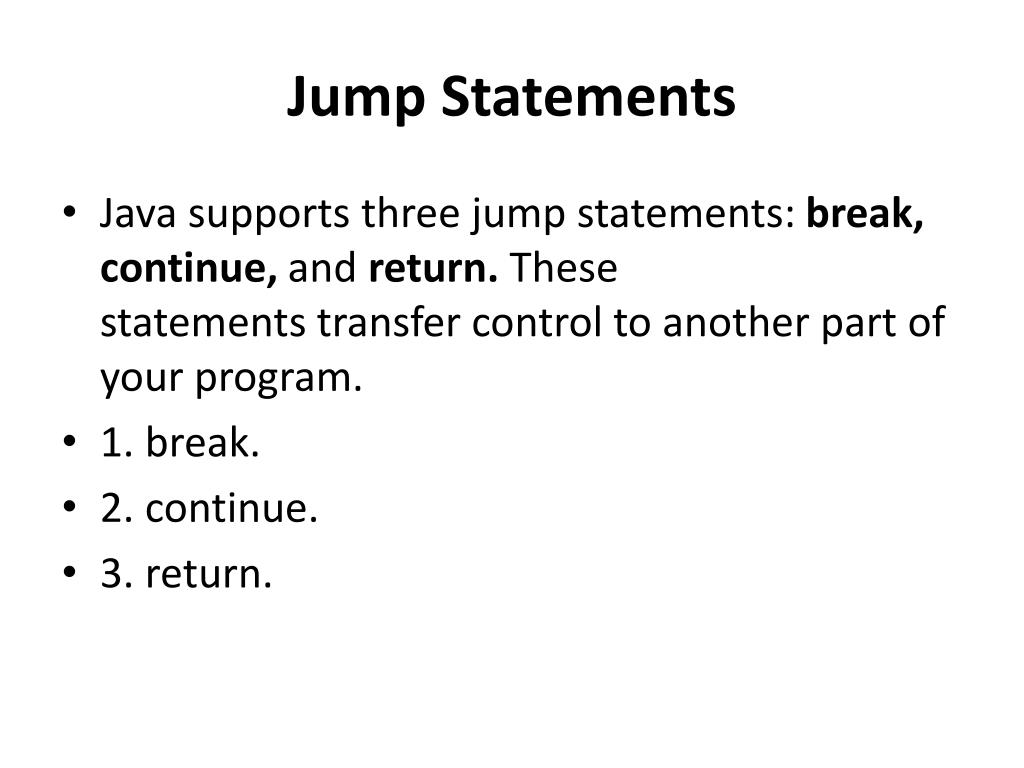 Jump Statements

• Java supports three jump statements: break, continue, and return. These statements transfer control to another part of your program.
• 1. break.
• 2. continue.
• 3. return.